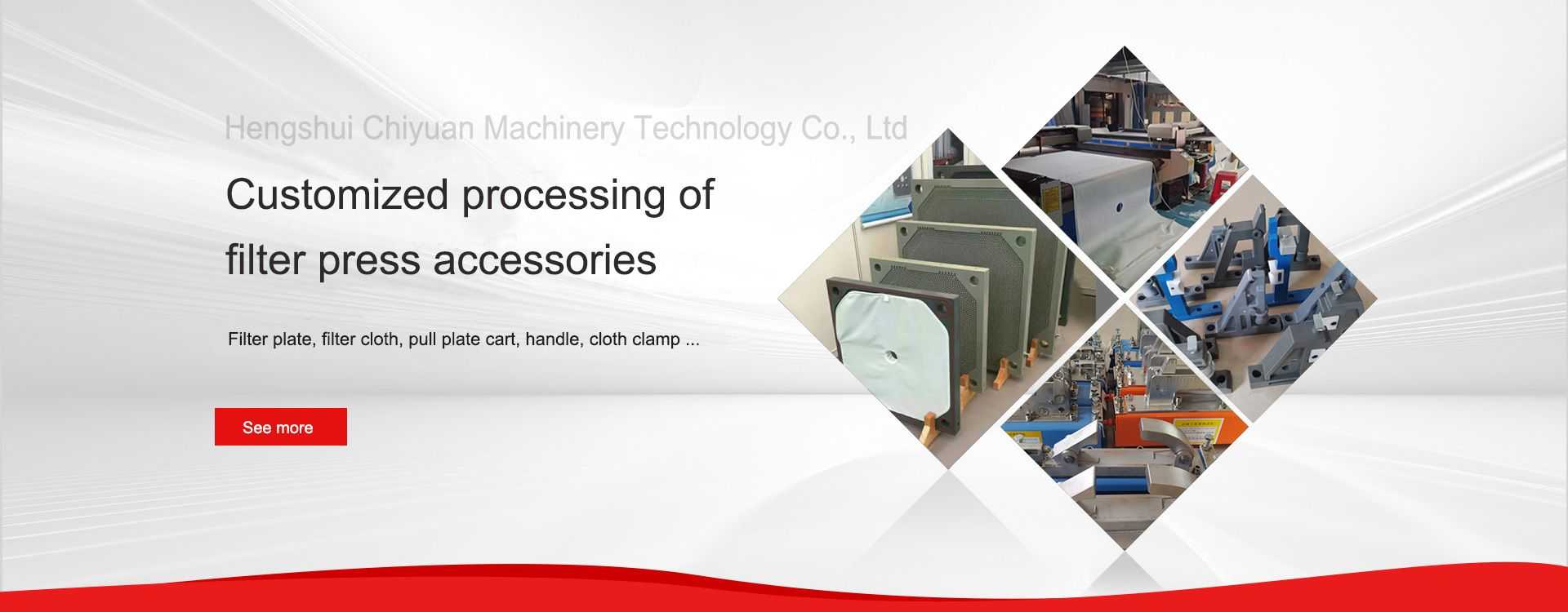 Hengshui Chiyuan Machinery Technology Co., Ltd

Customized processing of filter press accessories

Filter plate, filter cloth, pull plate cart, handle, cloth clamp ...

See more